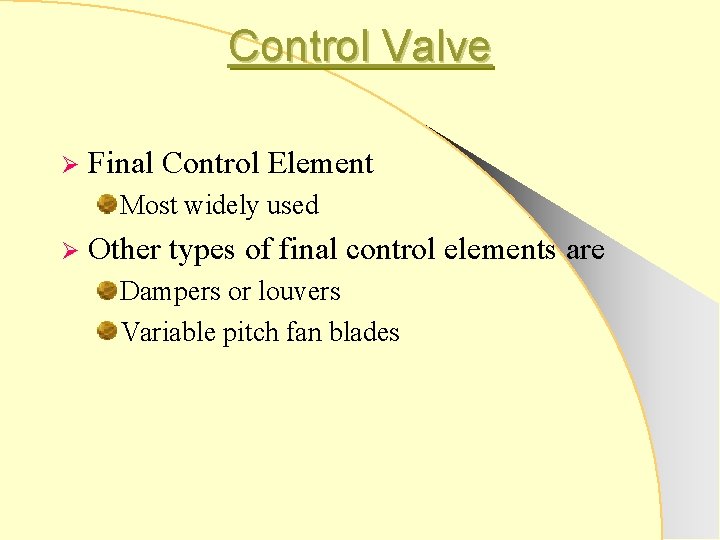 Control Valve

Final Control Element

Most widely used

Other types of final control elements are

Dampers or louvers

Variable pitch fan blades